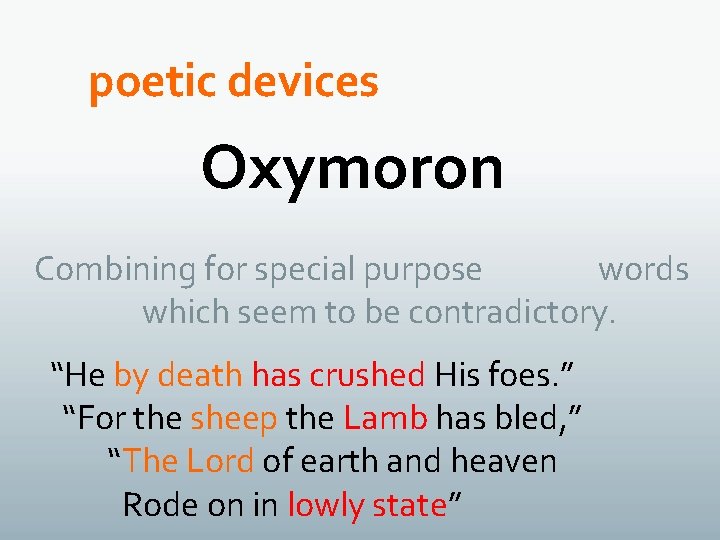 poetic devices

Oxymoron

Combining for special purpose words which seem to be contradictory.

“He by death has crushed His foes.”
“For the sheep the Lamb has bled,”
“The Lord of earth and heaven
Rode on in lowly state”